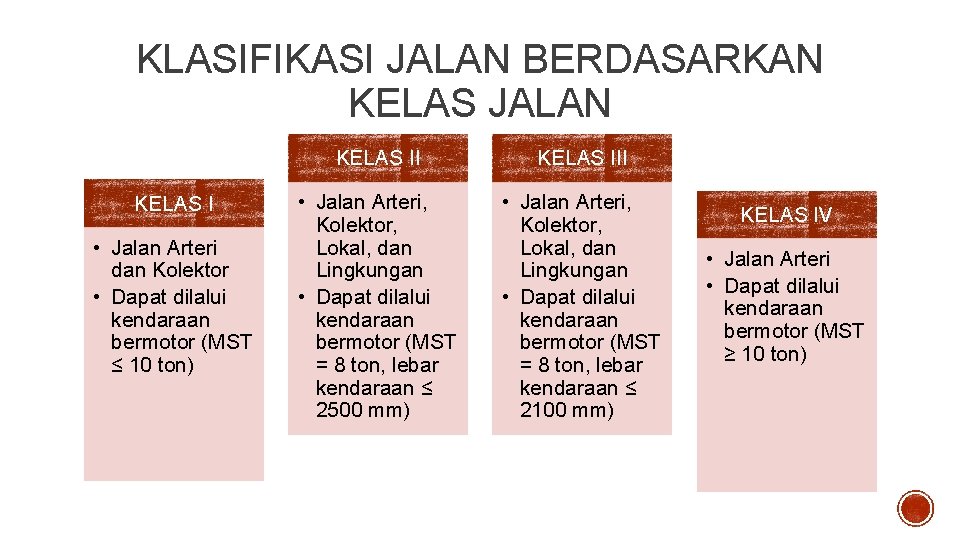 KLASIFIKASI JALAN BERDASARKAN KELAS JALAN

KELAS I

• Jalan Arteri dan Kolektor
• Dapat dilalui kendaraan bermotor (MST ≤ 10 ton)

KELAS II

• Jalan Arteri, Kolektor, Lokal, dan Lingkungan
• Dapat dilalui kendaraan bermotor (MST = 8 ton, lebar kendaraan ≤ 2500 mm)

KELAS III

• Jalan Arteri, Kolektor, Lokal, dan Lingkungan
• Dapat dilalui kendaraan bermotor (MST = 8 ton, lebar kendaraan ≤ 2100 mm)

KELAS IV

• Jalan Arteri
• Dapat dilalui kendaraan bermotor (MST ≥ 10 ton)